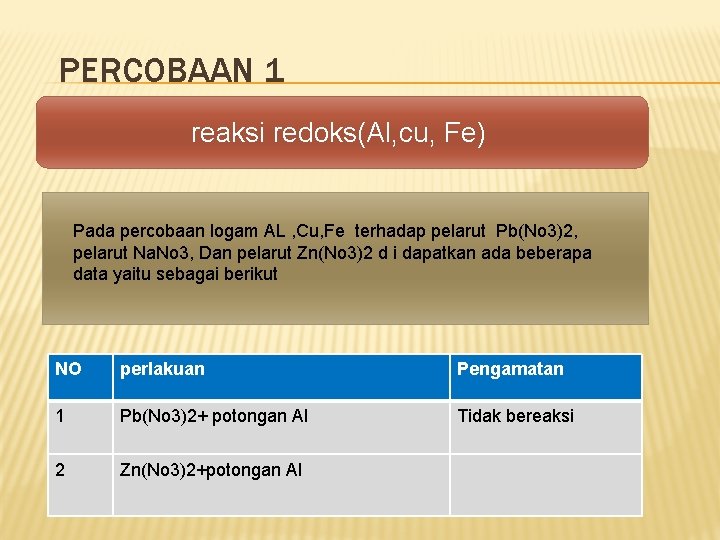 PERCOBAAN 1

reaksi redoks(Al,cu, Fe)

Pada percobaan logam AL ,Cu,Fe terhadap pelarut Pb(No3)2, pelarut NaNo3, Dan pelarut Zn(No3)2 d i dapatkan ada beberapa data yaitu sebagai berikut

| NO | perlakuan | Pengamatan |
|---|---|---|
| 1 | Pb(No3)2+ potongan Al | Tidak bereaksi |
| 2 | Zn(No3)2+potongan Al | |